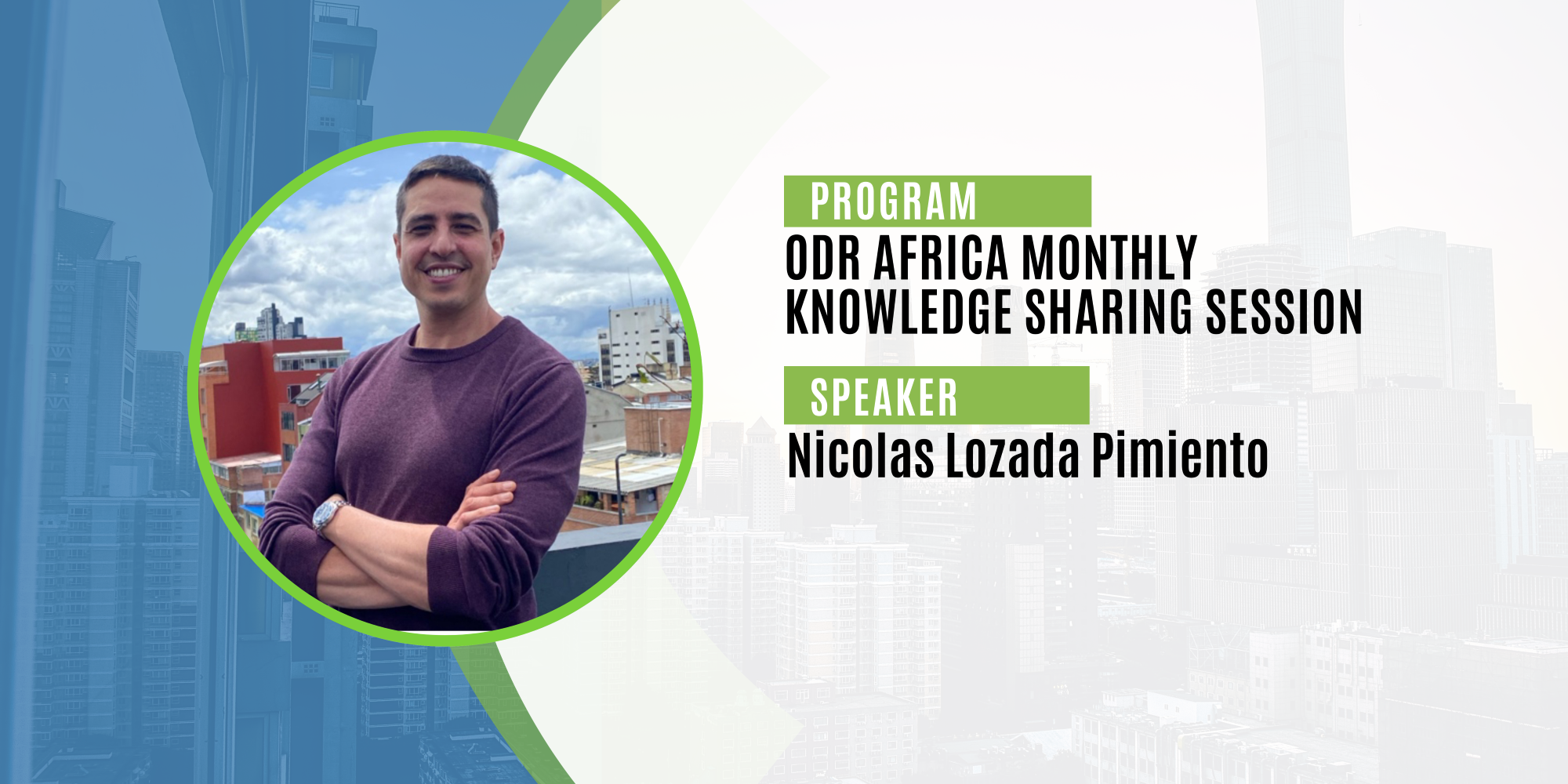 PROGRAM
ODR AFRICA MONTHLY KNOWLEDGE SHARING SESSION

SPEAKER
Nicolas Lozada Pimiento